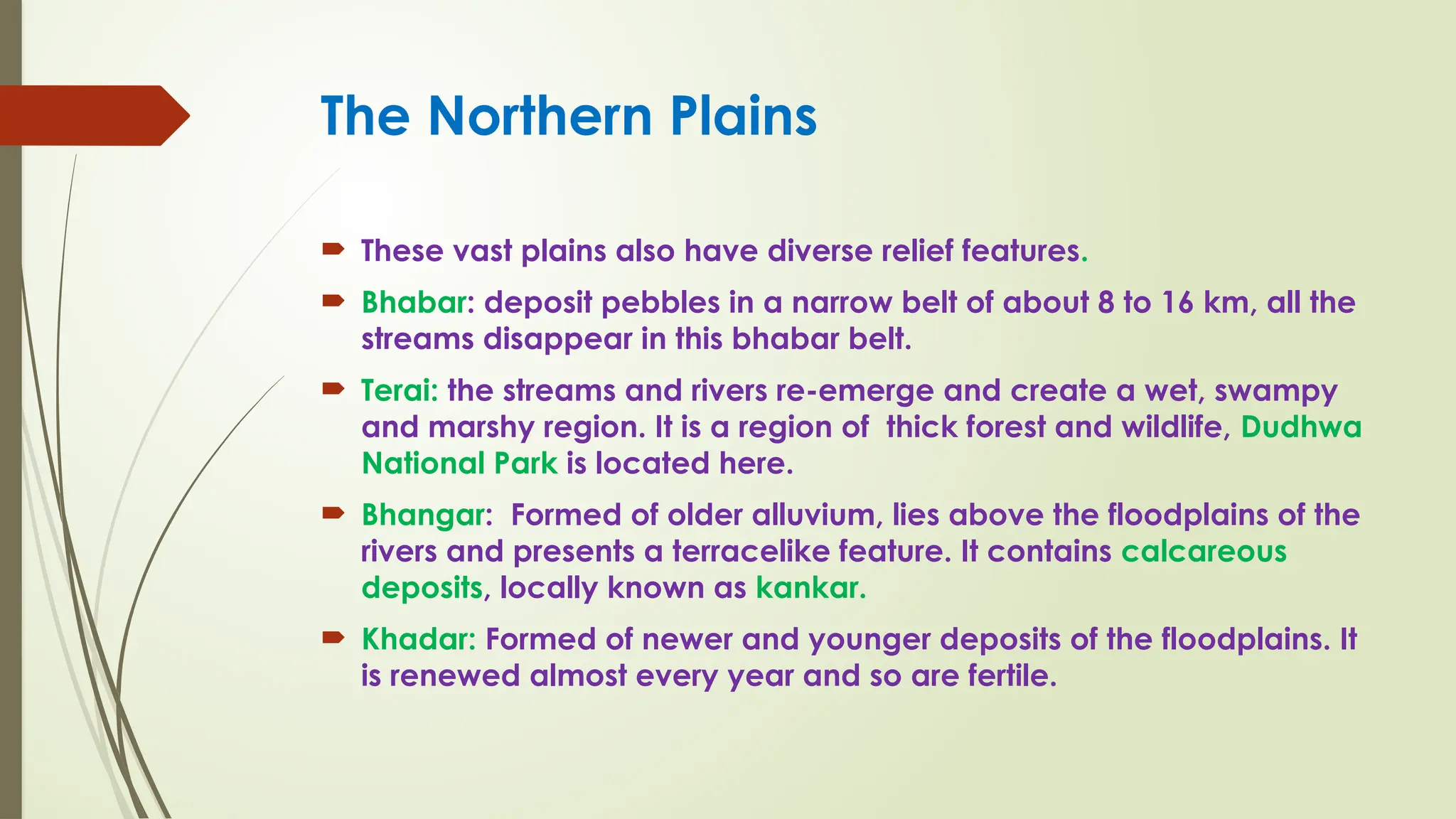 The Northern Plains

These vast plains also have diverse relief features.

Bhabar: deposit pebbles in a narrow belt of about 8 to 16 km, all the streams disappear in this bhabar belt.

Terai: the streams and rivers re-emerge and create a wet, swampy and marshy region. It is a region of thick forest and wildlife, Dudhwa National Park is located here.

Bhangar: Formed of older alluvium, lies above the floodplains of the rivers and presents a terracelike feature. It contains calcareous deposits, locally known as kankar.

Khadar: Formed of newer and younger deposits of the floodplains. It is renewed almost every year and so are fertile.